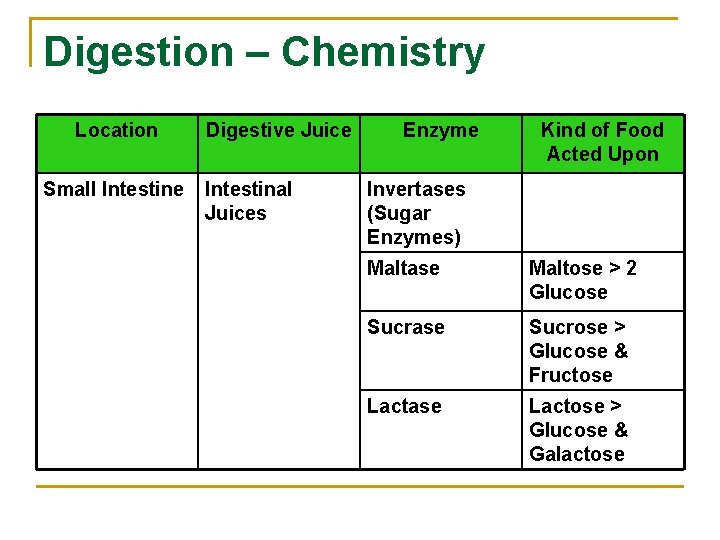 Digestion – Chemistry

| Location | Digestive Juice | Enzyme | Kind of Food Acted Upon |
|---|---|---|---|
| Small Intestine | Intestinal Juices | Invertases (Sugar Enzymes) | |
| | | Maltase | Maltose > 2 Glucose |
| | | Sucrase | Sucrose > Glucose & Fructose |
| | | Lactase | Lactose > Glucose & Galactose |